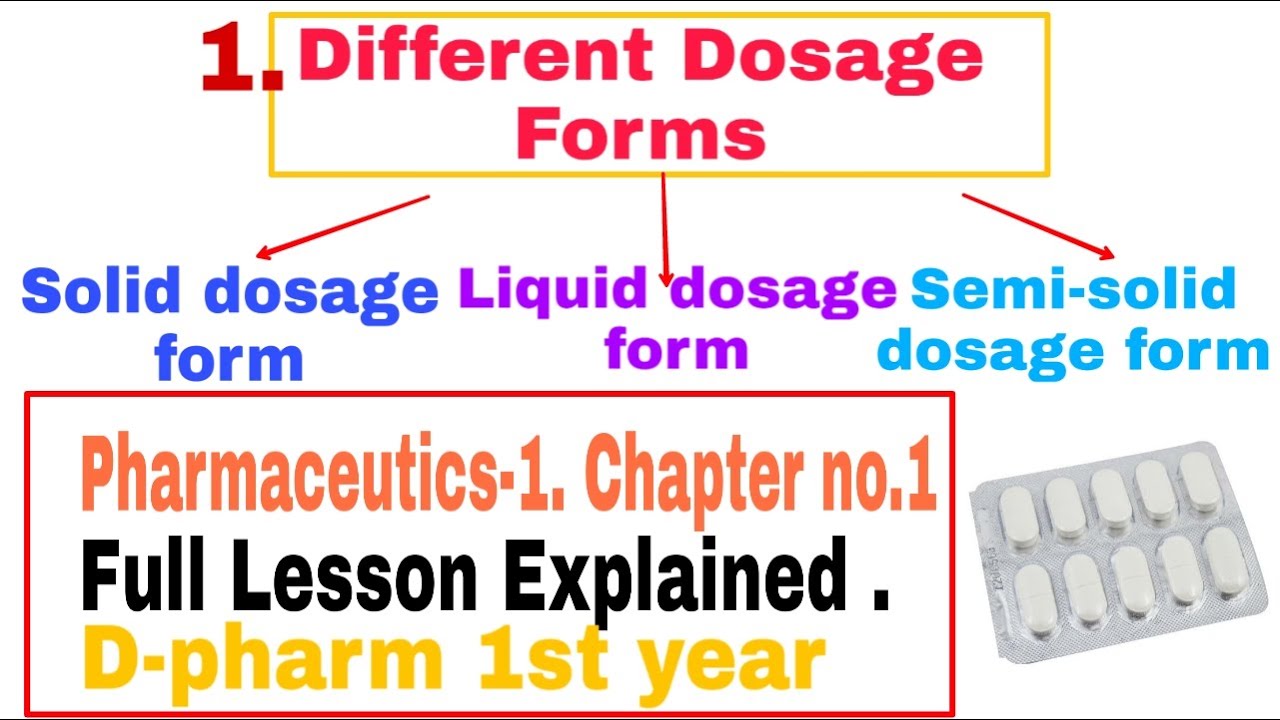 1. Different Dosage Forms

Solid dosage form

Liquid dosage form

Semi-solid dosage form

Pharmaceutics-1. Chapter no.1

Full Lesson Explained .

D-pharm 1st year